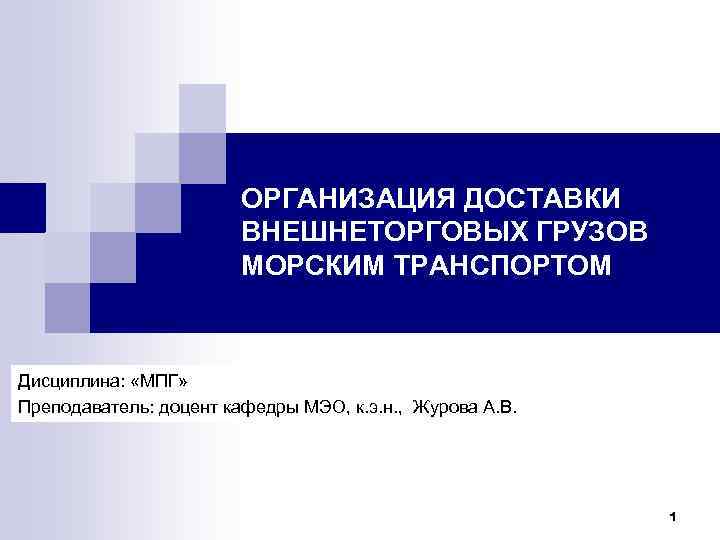 ОРГАНИЗАЦИЯ ДОСТАВКИ ВНЕШНЕТОРГОВЫХ ГРУЗОВ МОРСКИМ ТРАНСПОРТОМ

Дисциплина: «МПГ»

Преподаватель: доцент кафедры МЭО, к.э.н., Журова А.В.

1